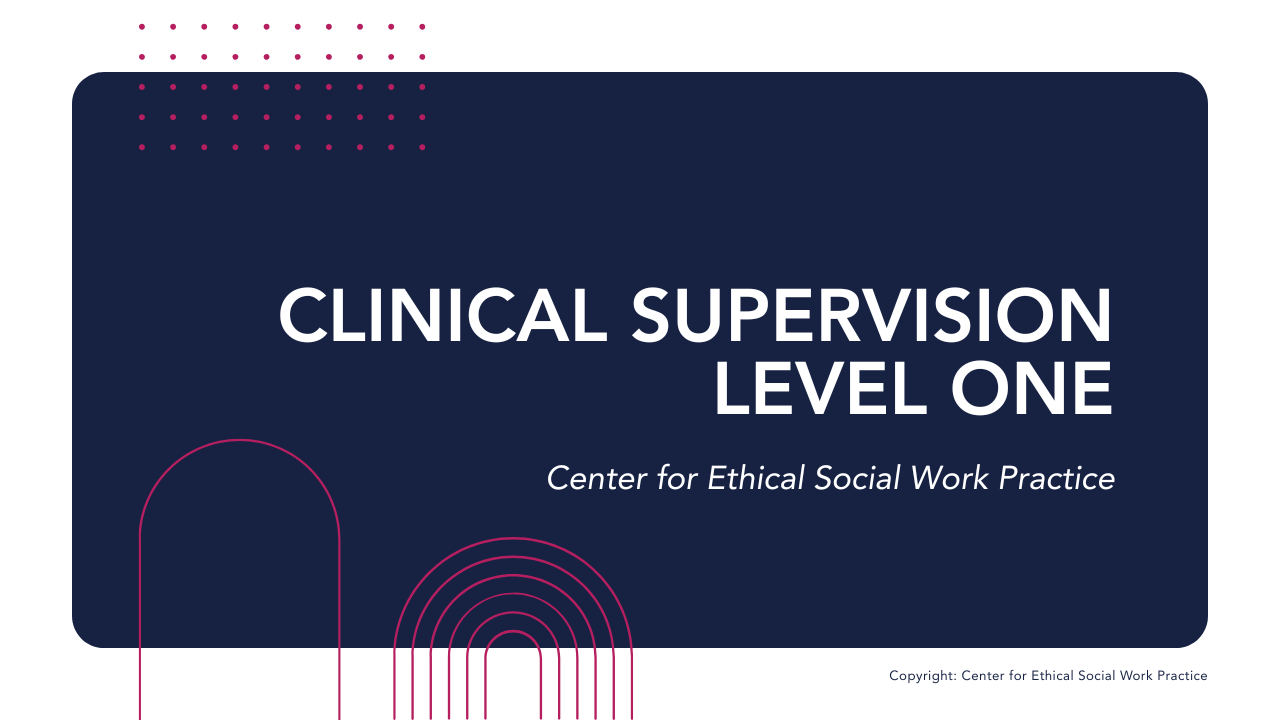 CLINICAL SUPERVISION
LEVEL ONE

Center for Ethical Social Work Practice

Copyright: Center for Ethical Social Work Practice